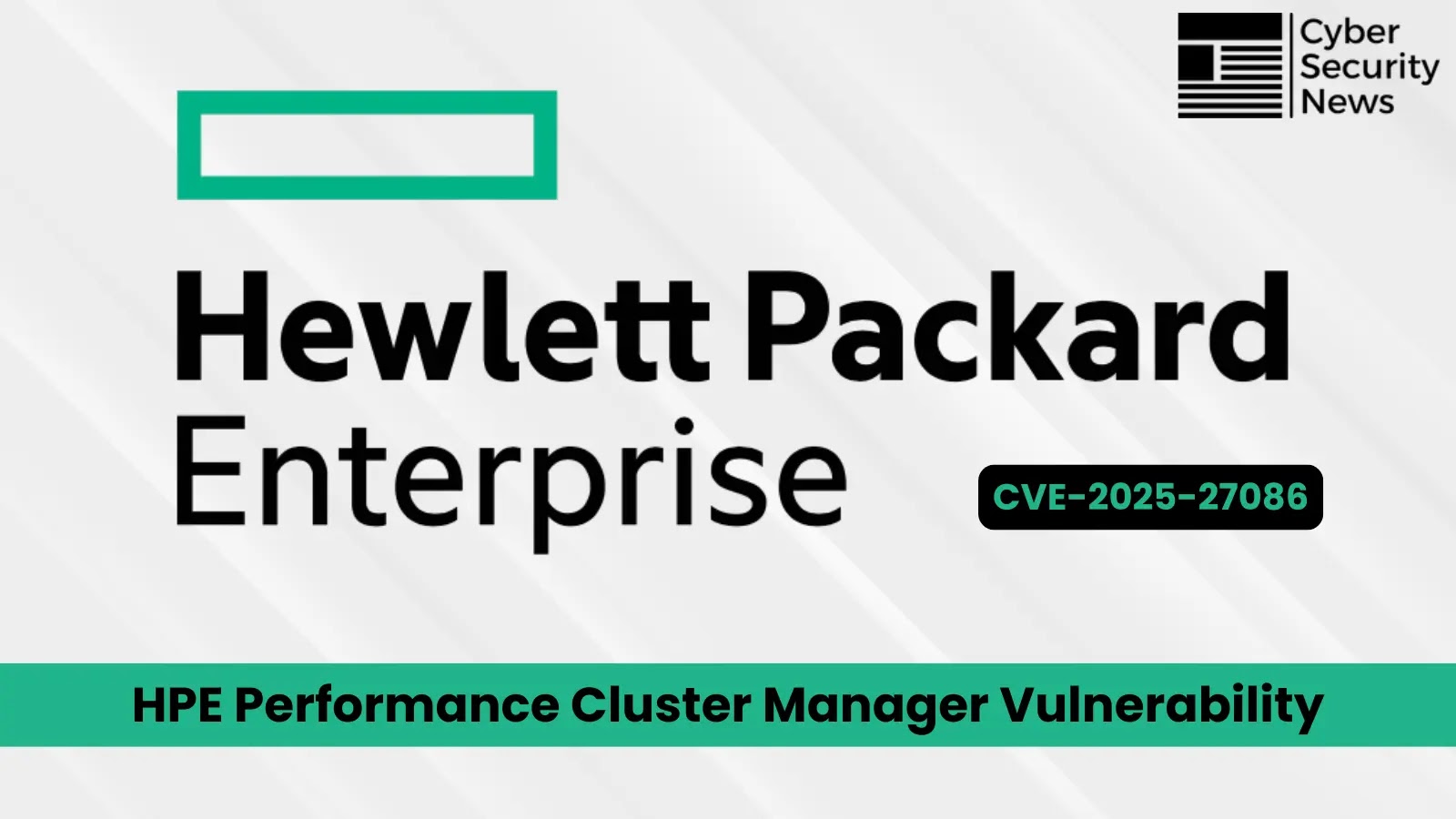 Cyber Security News

Hewlett Packard Enterprise

CVE-2025-27086

HPE Performance Cluster Manager Vulnerability